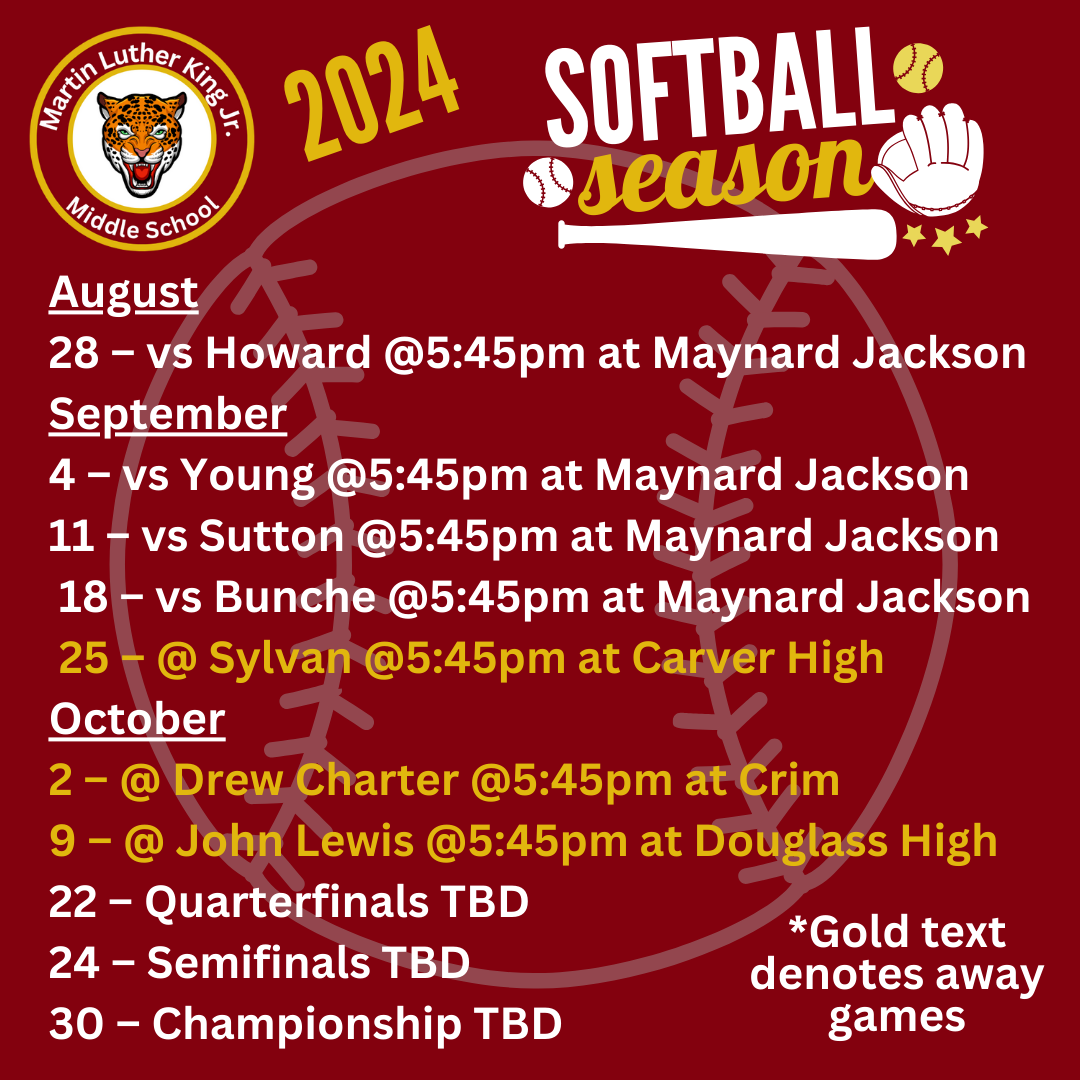 Martin Luther King Jr.
Middle School

2024

SOFTBALL
season

August
28 – vs Howard @5:45pm at Maynard Jackson
September
4 – vs Young @5:45pm at Maynard Jackson
11 – vs Sutton @5:45pm at Maynard Jackson
18 – vs Bunche @5:45pm at Maynard Jackson
25 – @ Sylvan @5:45pm at Carver High
October
2 – @ Drew Charter @5:45pm at Crim
9 – @ John Lewis @5:45pm at Douglass High
22 – Quarterfinals TBD
24 – Semifinals TBD
30 – Championship TBD

*Gold text denotes away games